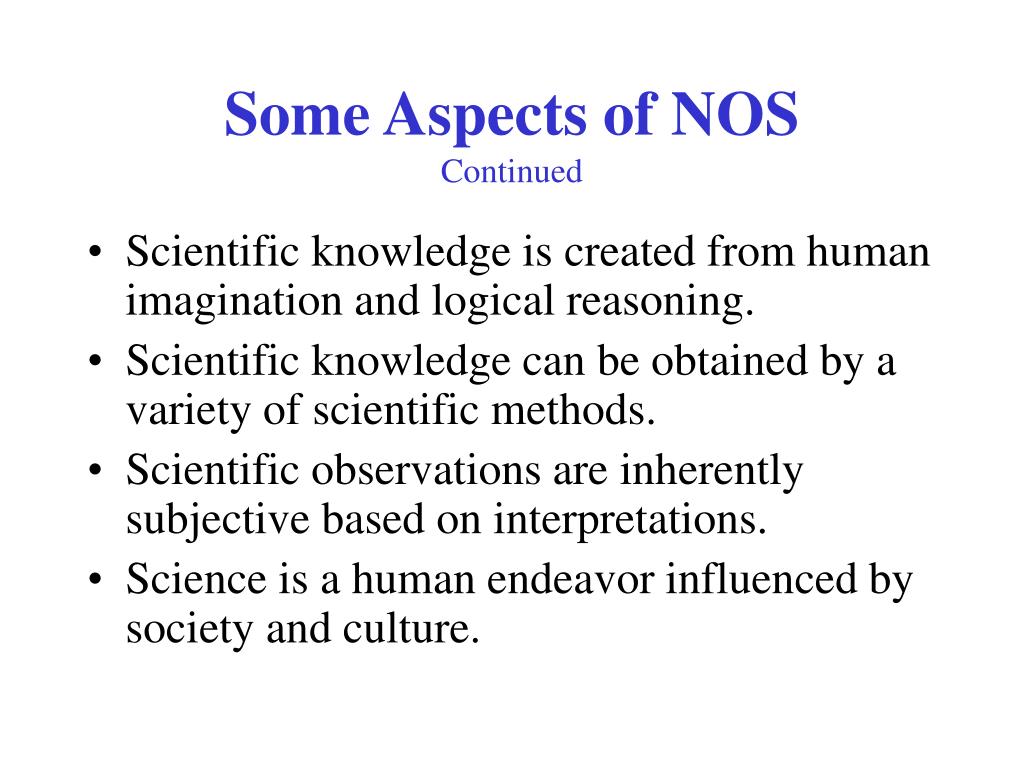 Some Aspects of NOS
Continued

• Scientific knowledge is created from human imagination and logical reasoning.
• Scientific knowledge can be obtained by a variety of scientific methods.
• Scientific observations are inherently subjective based on interpretations.
• Science is a human endeavor influenced by society and culture.